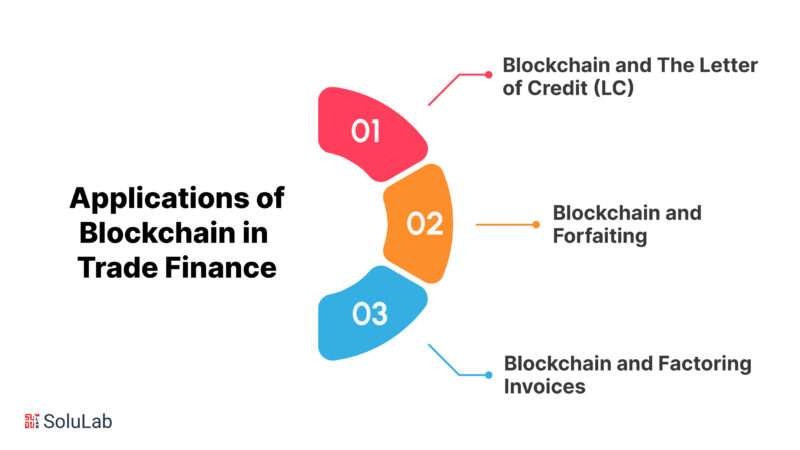 Applications of Blockchain in Trade Finance

01

Blockchain and The Letter of Credit (LC)

02

Blockchain and Forfaiting

03

Blockchain and Factoring Invoices

SoluLab